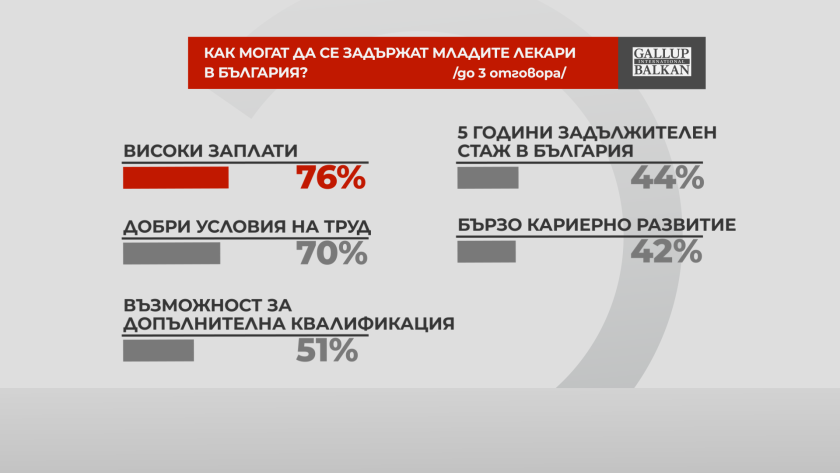 КАК МОГАТ ДА СЕ ЗАДЪРЖАТ МЛАДИТЕ ЛЕКАРИ В БЪЛГАРИЯ? /до 3 отговора/

GALLUP INTERNATIONAL BALKAN

ВИСОКИ ЗАПЛАТИ
76%

ДОБРИ УСЛОВИЯ НА ТРУД
70%

ВЪЗМОЖНОСТ ЗА ДОПЪЛНИТЕЛНА КВАЛИФИКАЦИЯ
51%

5 ГОДИНИ ЗАДЪЛЖИТЕЛЕН СТАЖ В БЪЛГАРИЯ
44%

БЪРЗО КАРИЕРНО РАЗВИТИЕ
42%